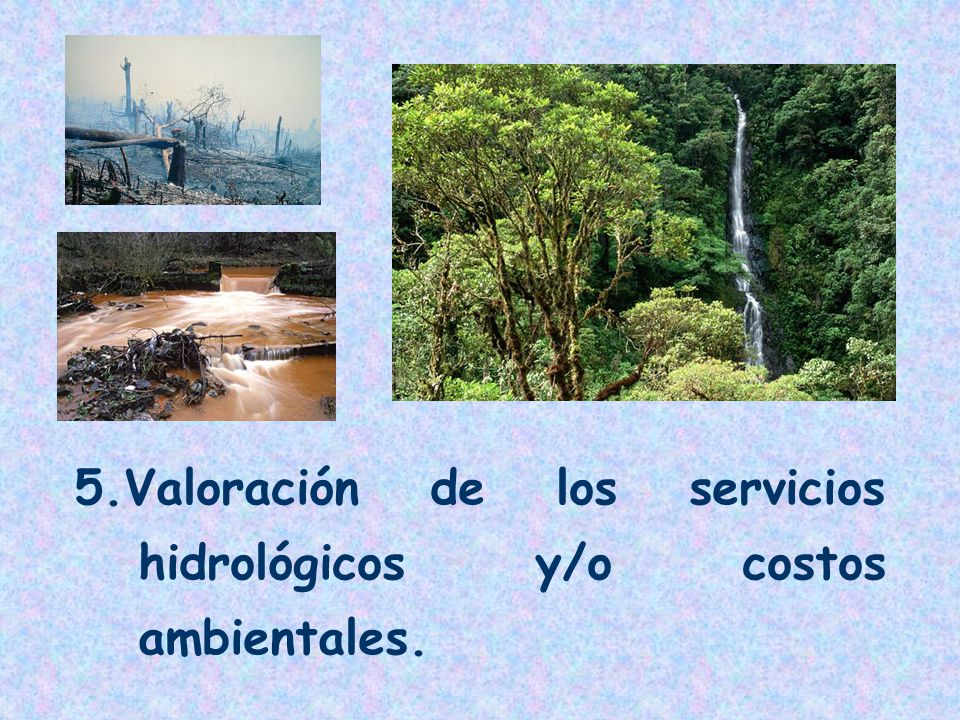 5. Valoración de los servicios hidrológicos y/o costos ambientales.